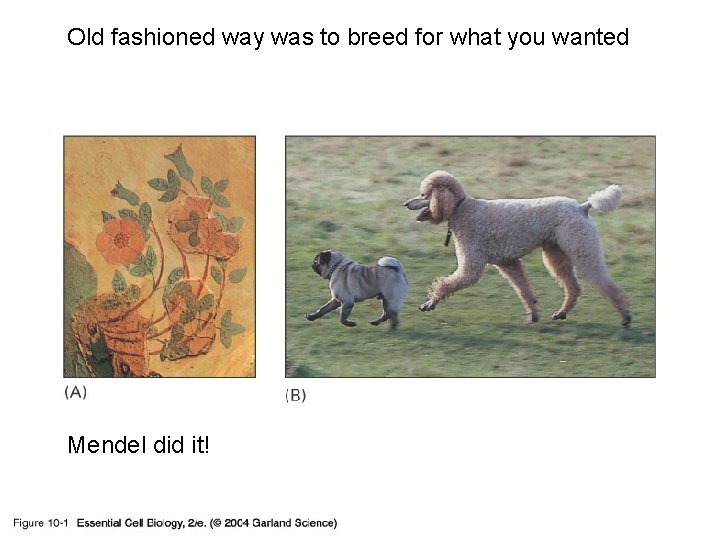 Old fashioned way was to breed for what you wanted

(A)

(B)

Mendel did it!

Figure 10-1 Essential Cell Biology, 2/e. (© 2004 Garland Science)